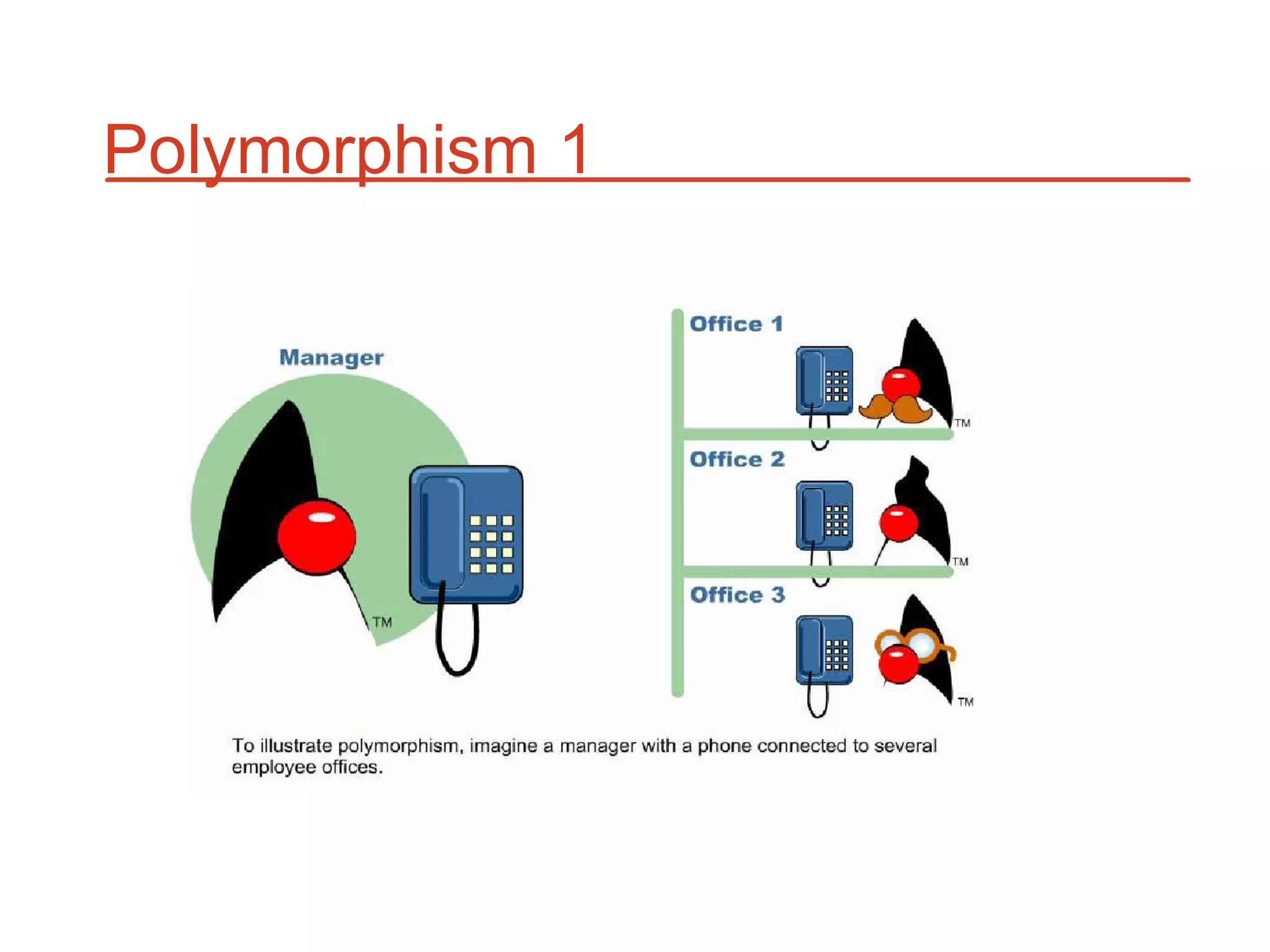 Polymorphism 1

Manager

TM

Office 1

TM

Office 2

TM

Office 3

TM

To illustrate polymorphism, imagine a manager with a phone connected to several employee offices.